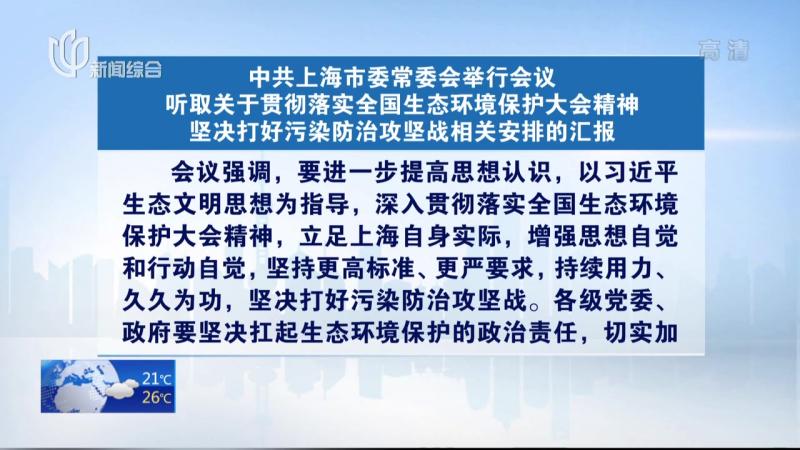 新闻综合

高清

中共上海市委常委会举行会议
听取关于贯彻落实全国生态环境保护大会精神
坚决打好污染防治攻坚战相关安排的汇报

会议强调，要进一步提高思想认识，以习近平生态文明思想为指导，深入贯彻落实全国生态环境保护大会精神，立足上海自身实际，增强思想自觉和行动自觉，坚持更高标准、更严要求，持续用力、久久为功，坚决打好污染防治攻坚战。各级党委、政府要坚决扛起生态环境保护的政治责任，切实加

21℃
26℃